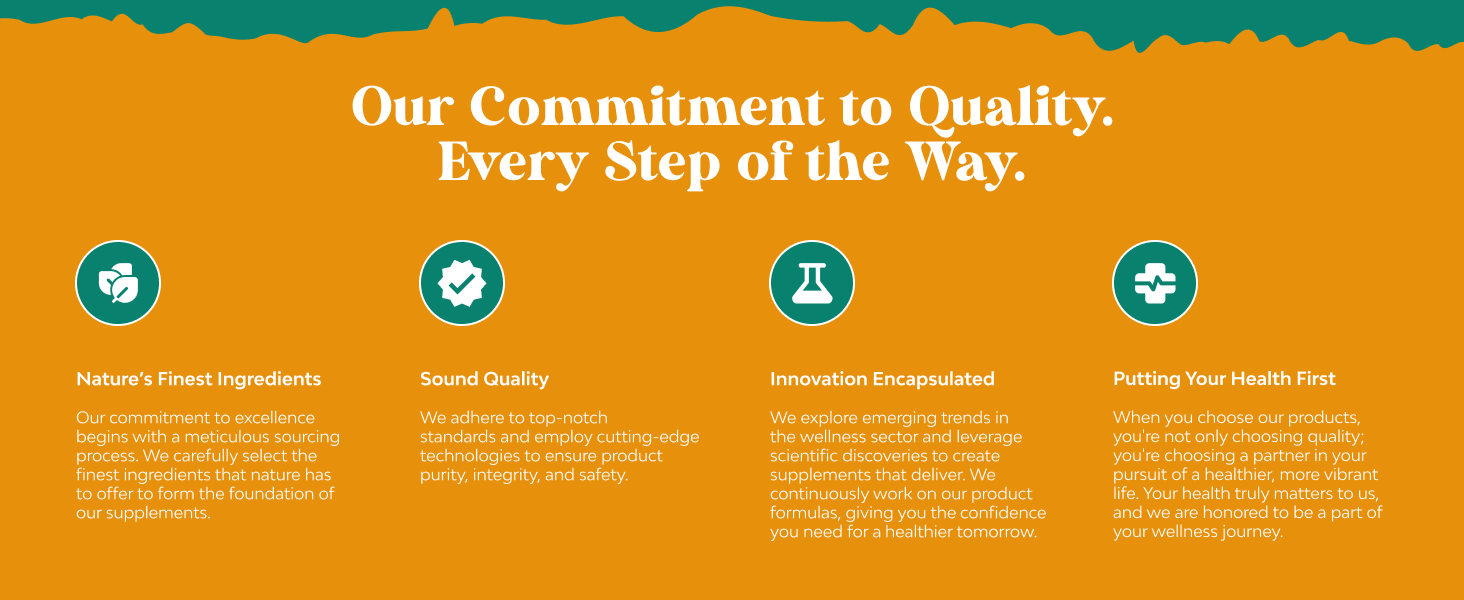 Our Commitment to Quality.
Every Step of the Way.

Nature's Finest Ingredients

Our commitment to excellence begins with a meticulous sourcing process. We carefully select the finest ingredients that nature has to offer to form the foundation of our supplements.

Sound Quality

We adhere to top-notch standards and employ cutting-edge technologies to ensure product purity, integrity, and safety.

Innovation Encapsulated

We explore emerging trends in the wellness sector and leverage scientific discoveries to create supplements that deliver. We continuously work on our product formulas, giving you the confidence you need for a healthier tomorrow.

Putting Your Health First

When you choose our products, you're not only choosing quality; you're choosing a partner in your pursuit of a healthier, more vibrant life. Your health truly matters to us, and we are honored to be a part of your wellness journey.